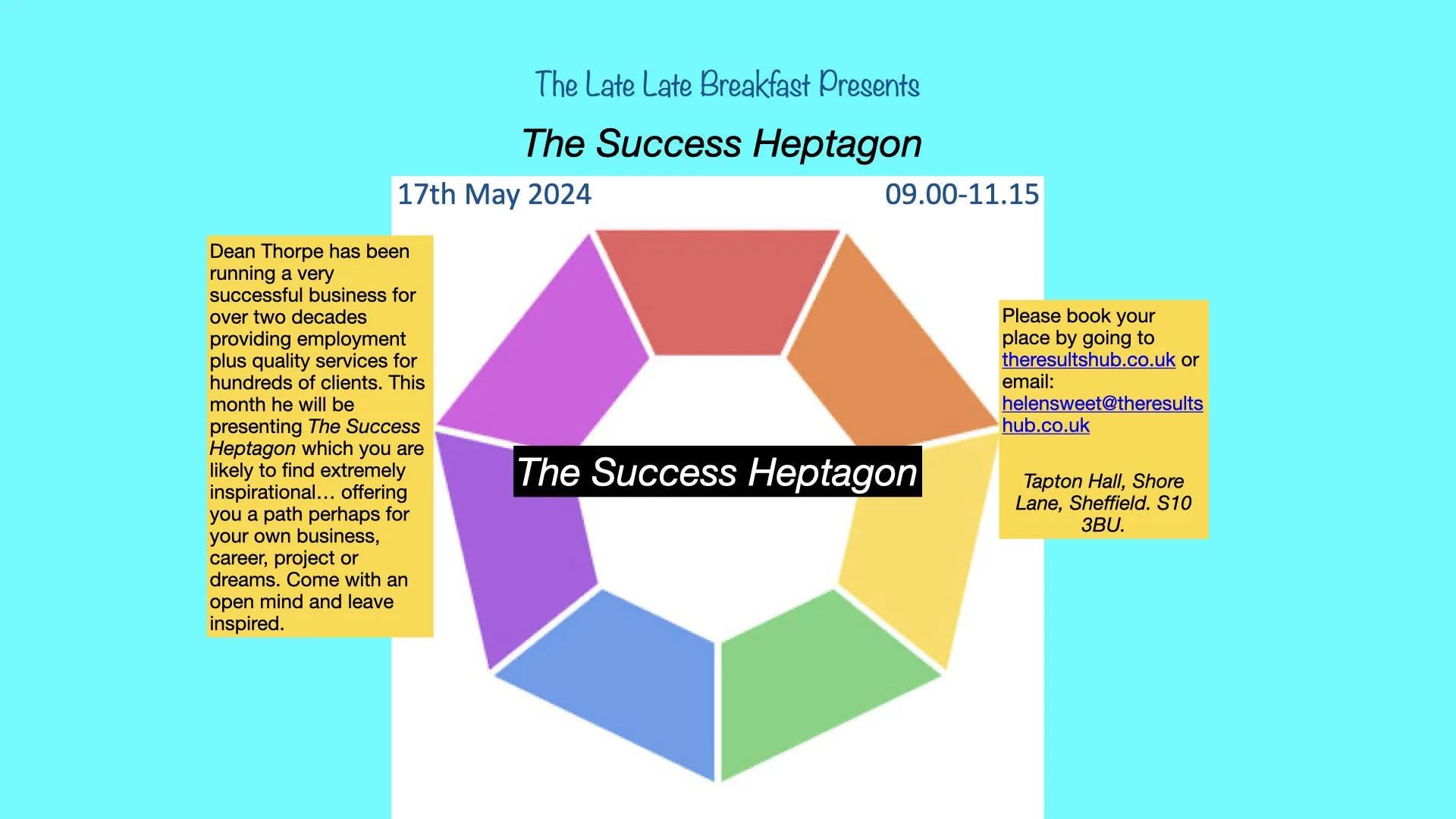 The Late Late Breakfast Presents

The Success Heptagon

17th May 2024

09.00-11.15

Dean Thorpe has been running a very successful business for over two decades providing employment plus quality services for hundreds of clients. This month he will be presenting The Success Heptagon which you are likely to find extremely inspirational… offering you a path perhaps for your own business, career, project or dreams. Come with an open mind and leave inspired.

The Success Heptagon

Please book your place by going to theresultshub.co.uk or email: helensweet@theresultshub.co.uk

Tapton Hall, Shore Lane, Sheffield. S10 3BU.